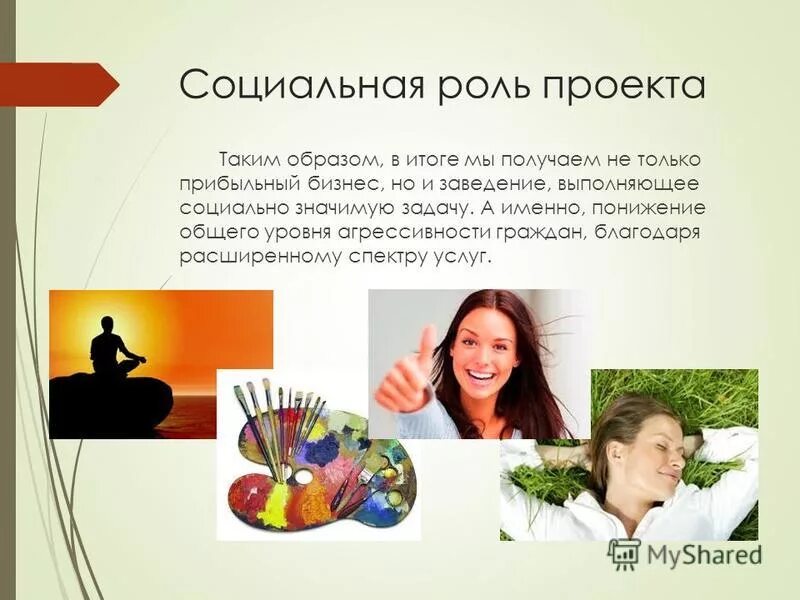 Социальная роль проекта

Таким образом, в итоге мы получаем не только прибыльный бизнес, но и заведение, выполняющее социально значимую задачу. А именно, понижение общего уровня агрессивности граждан, благодаря расширенному спектру услуг.

MyShared